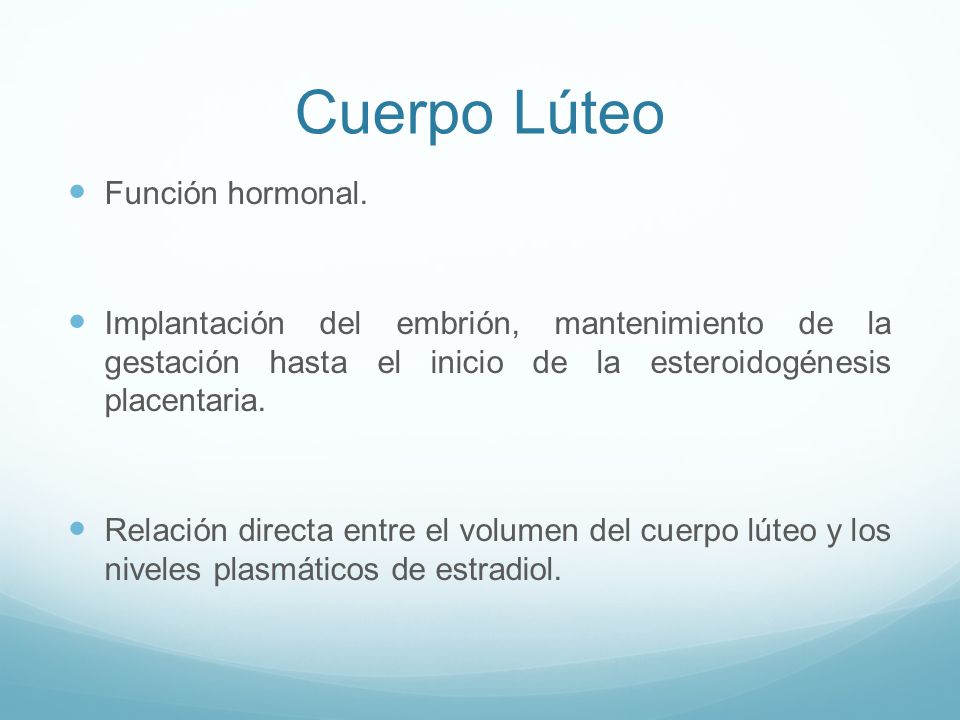 Cuerpo Lúteo

Función hormonal.

Implantación del embrión, mantenimiento de la gestación hasta el inicio de la esteroidogénesis placentaria.

Relación directa entre el volumen del cuerpo lúteo y los niveles plasmáticos de estradiol.